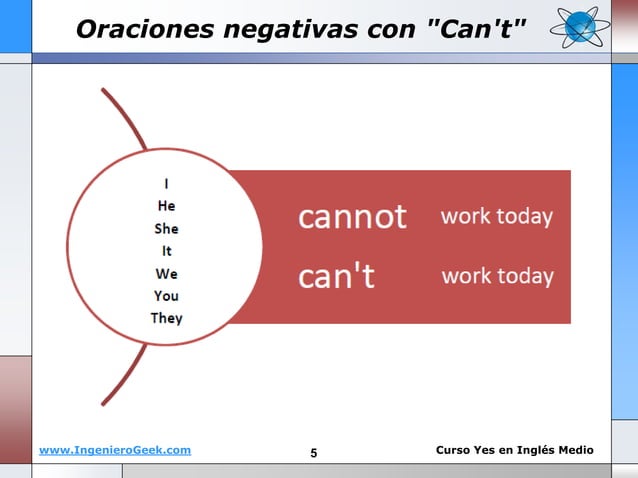 Oraciones negativas con "Can't"

I
He
She
It
We
You
They

cannot work today
can't work today

www.IngenieroGeek.com
5
Curso Yes en Inglés Medio